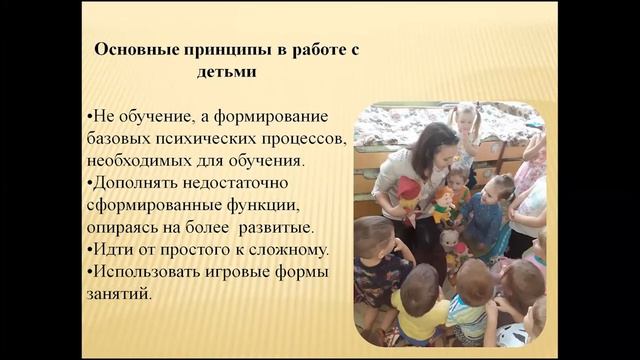 Основные принципы в работе с детьми

•Не обучение, а формирование базовых психических процессов, необходимых для обучения.
•Дополнять недостаточно сформированные функции, опираясь на более развитые.
•Идти от простого к сложному.
•Использовать игровые формы занятий.